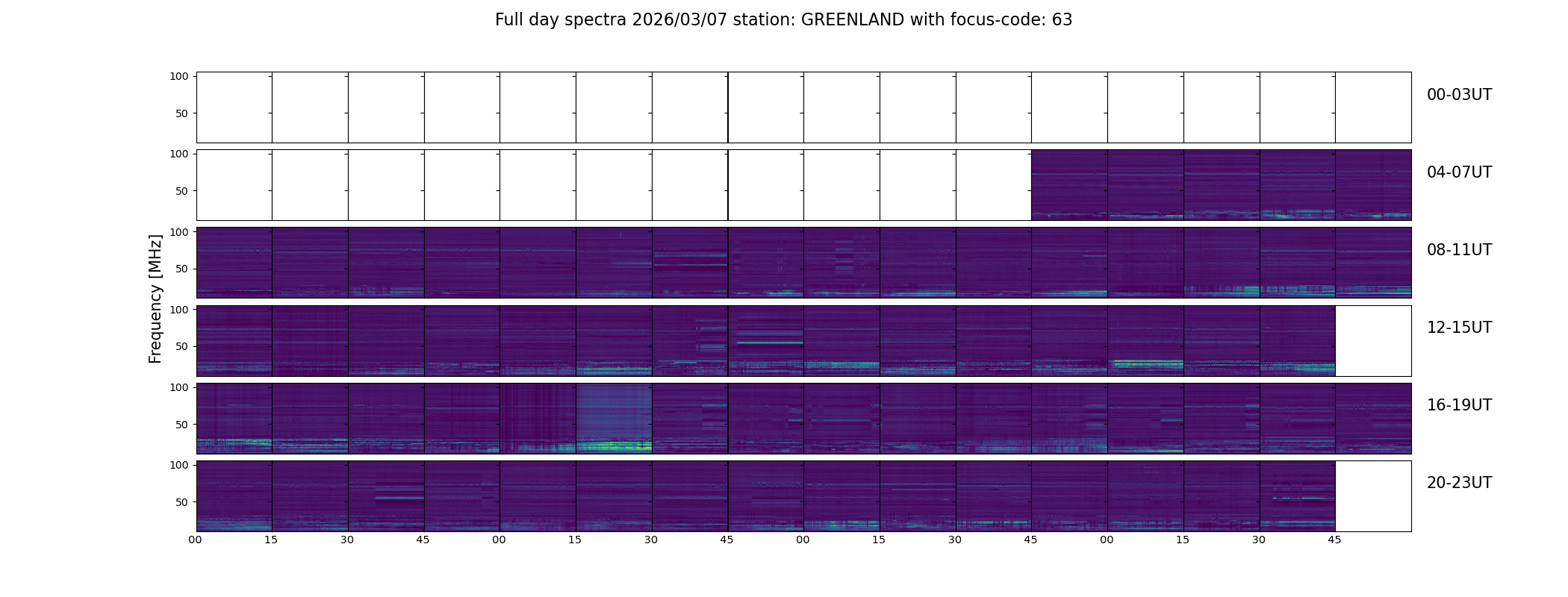 Full day spectra 2026/03/07 station: GREENLAND with focus-code: 63

Frequency [MHz]

100
50
00-03UT

100
50
04-07UT

100
50
08-11UT

100
50
12-15UT

100
50
16-19UT

100
50
20-23UT

00 15 30 45 00 15 30 45 00 15 30 45 00 15 30 45